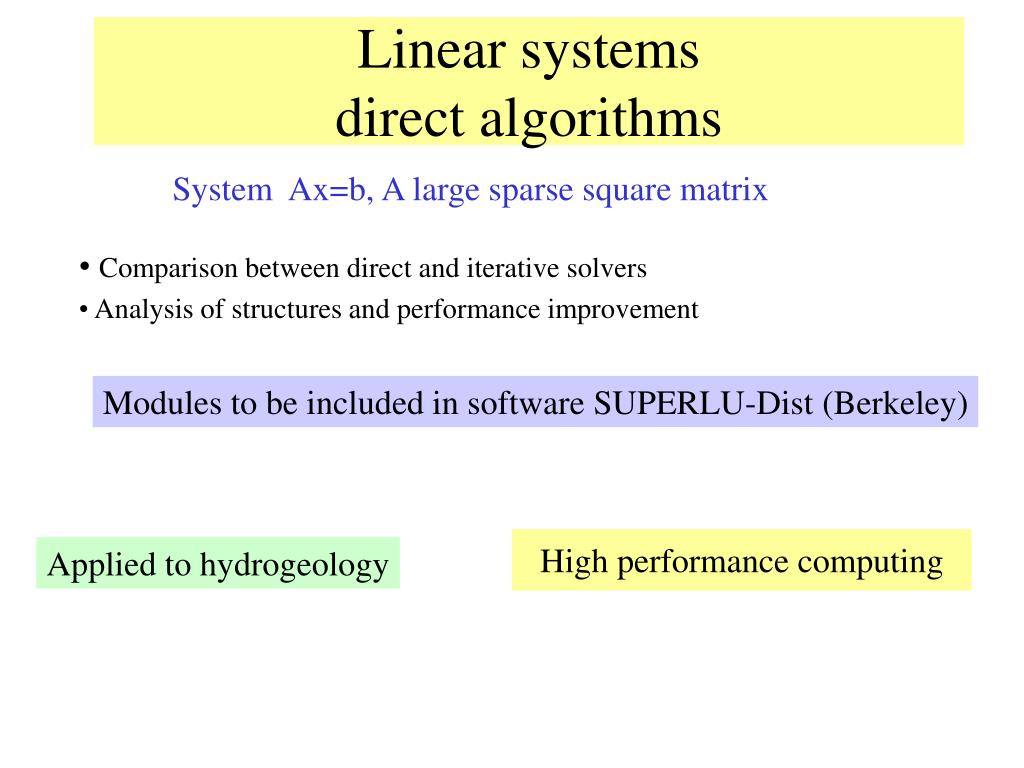 Linear systems
direct algorithms

System Ax=b, A large sparse square matrix

• Comparison between direct and iterative solvers
• Analysis of structures and performance improvement

Modules to be included in software SUPERLU-Dist (Berkeley)

Applied to hydrogeology

High performance computing